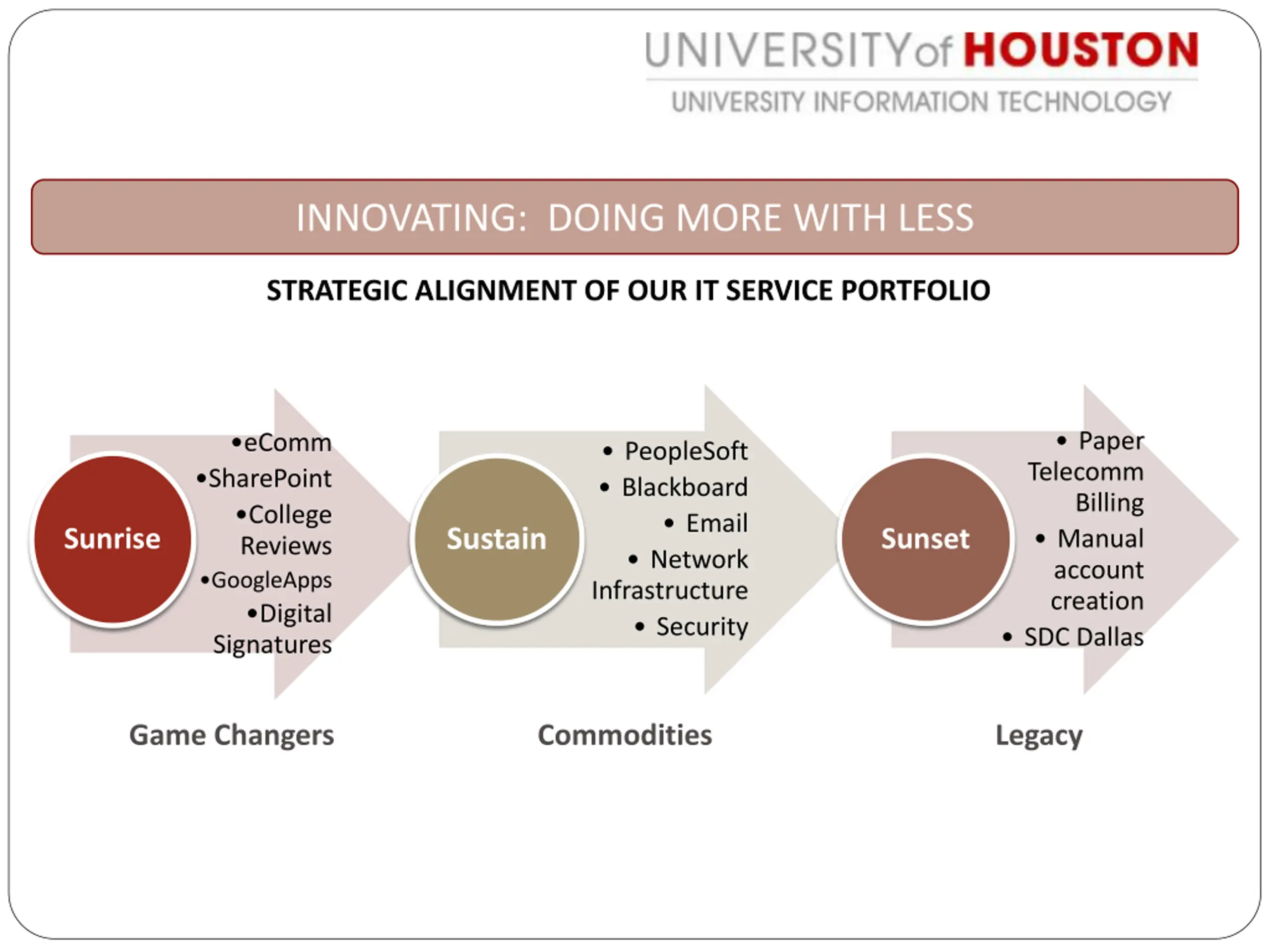 UNIVERSITY of HOUSTON
UNIVERSITY INFORMATION TECHNOLOGY

INNOVATING: DOING MORE WITH LESS

STRATEGIC ALIGNMENT OF OUR IT SERVICE PORTFOLIO

Sunrise

•eComm
•SharePoint
•College Reviews
•GoogleApps
•Digital Signatures

Sustain

• PeopleSoft
• Blackboard
• Email
• Network Infrastructure
• Security

Sunset

• Paper Telecomm Billing
• Manual account creation
• SDC Dallas

Game Changers

Commodities

Legacy